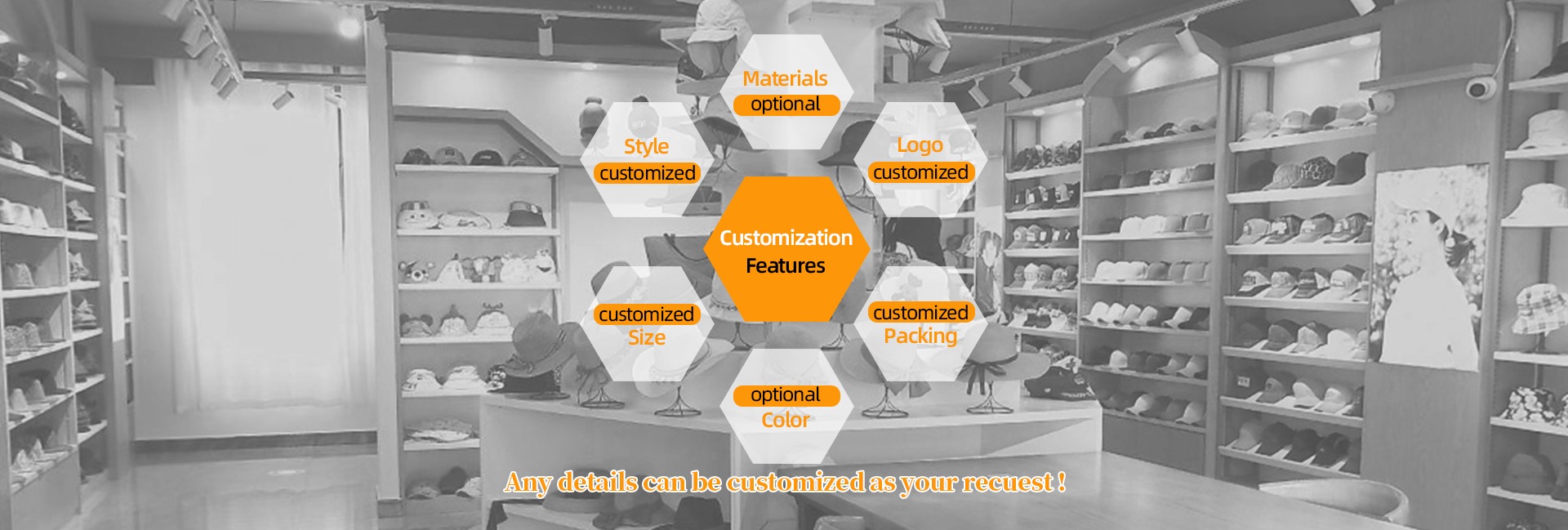 Materials
optional

Style
customized

Logo
customized

Customization
Features

customized
Size

customized
Packing

optional
Color

Any details can be customized as your recuest !